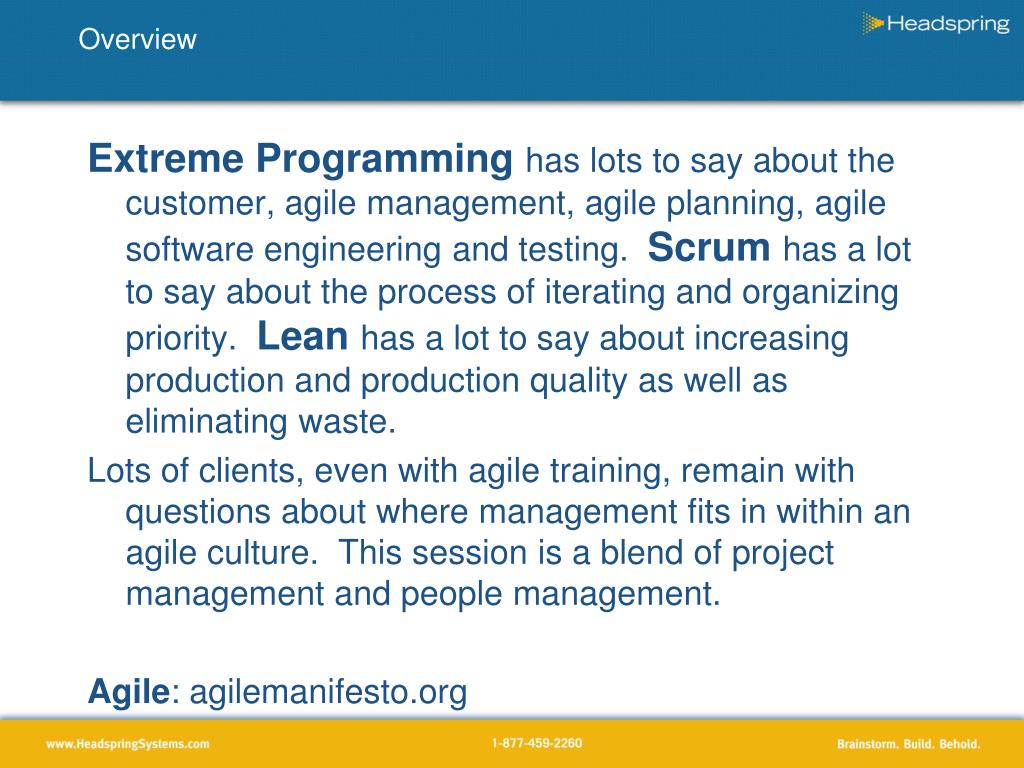 Overview

Headspring

Extreme Programming has lots to say about the customer, agile management, agile planning, agile software engineering and testing. Scrum has a lot to say about the process of iterating and organizing priority. Lean has a lot to say about increasing production and production quality as well as eliminating waste.

Lots of clients, even with agile training, remain with questions about where management fits in within an agile culture. This session is a blend of project management and people management.

Agile: agilemanifesto.org

www.HeadspringSystems.com

1-877-459-2260

Brainstorm. Build. Behold.